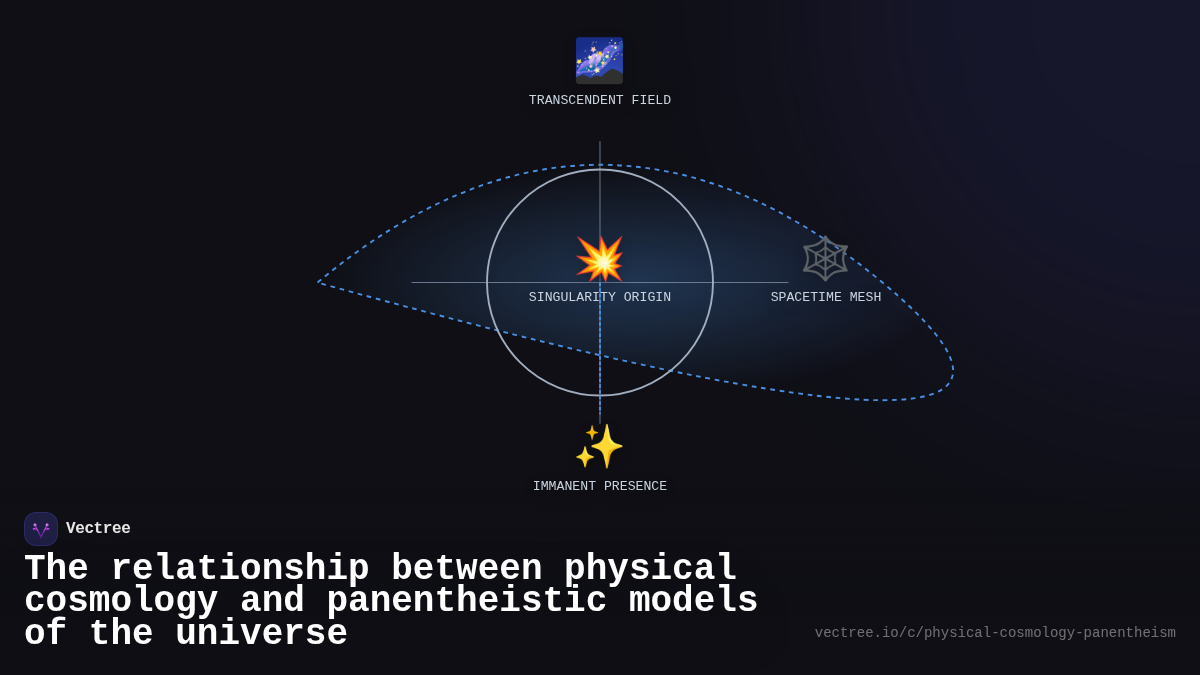 TRANSCENDENT FIELD

SINGULARITY ORIGIN

SPACETIME MESH

IMMANENT PRESENCE

Vectree

The relationship between physical cosmology and panentheistic models of the universe

vectree.io/c/physical-cosmology-panentheism